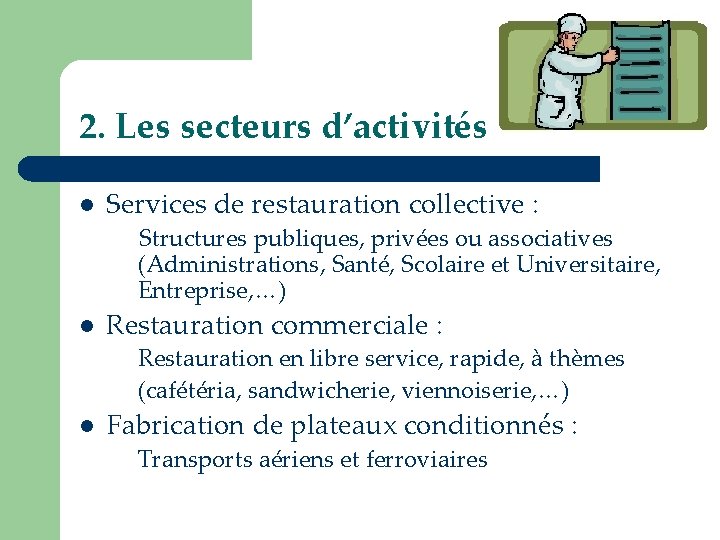 2. Les secteurs d'activités

- Services de restauration collective :
  Structures publiques, privées ou associatives (Administrations, Santé, Scolaire et Universitaire, Entreprise,…)
- Restauration commerciale :
  Restauration en libre service, rapide, à thèmes (cafétéria, sandwicherie, viennoiserie,…)
- Fabrication de plateaux conditionnés :
  Transports aériens et ferroviaires